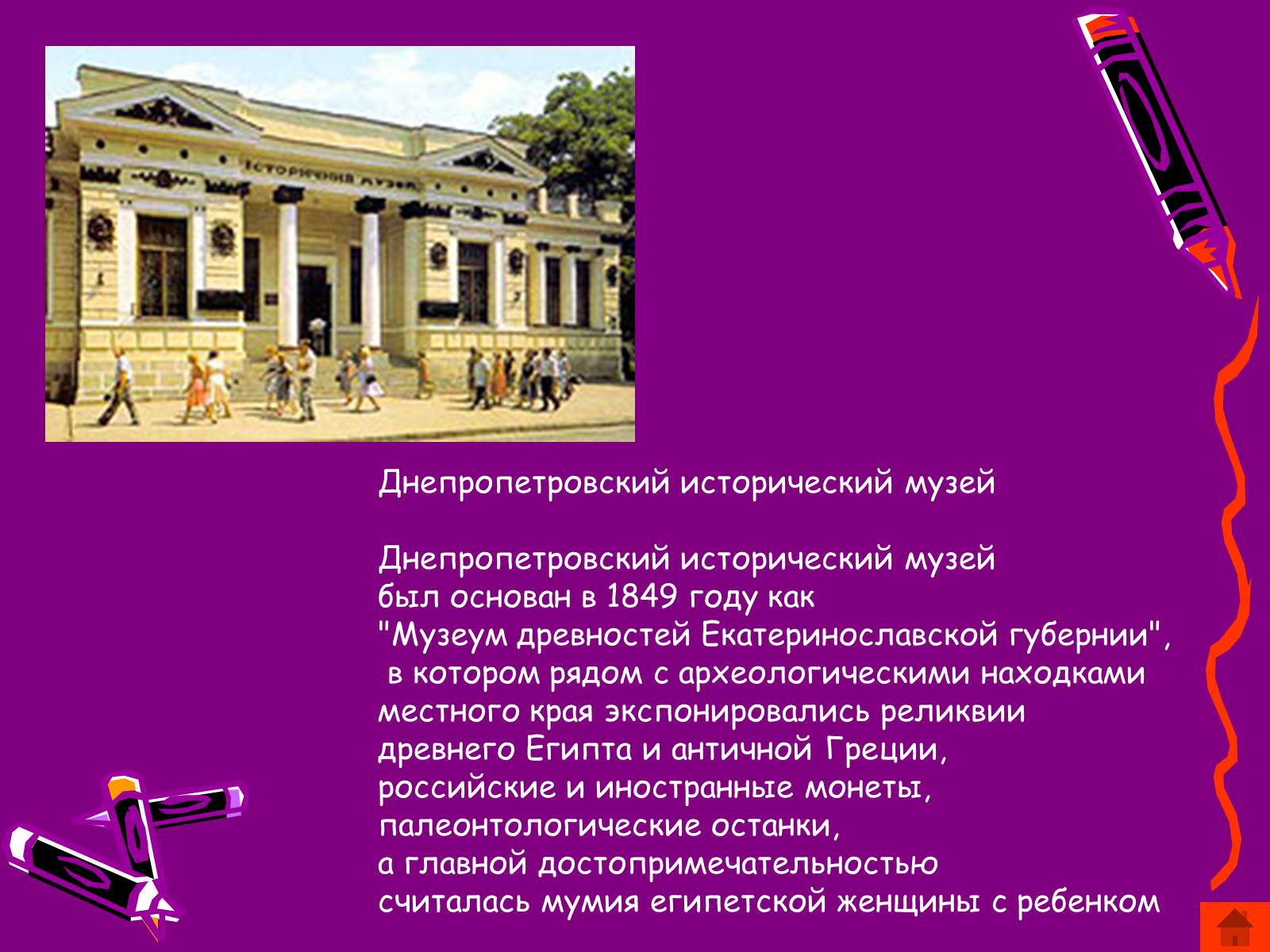 ІСТОРИЧНИЙ МУЗЕЙ

Днепропетровский исторический музей

Днепропетровский исторический музей был основан в 1849 году как "Музеум древностей Екатеринославской губернии", в котором рядом с археологическими находками местного края экспонировались реликвии древнего Египта и античной Греции, российские и иностранные монеты, палеонтологические останки, а главной достопримечательностью считалась мумия египетской женщины с ребенком